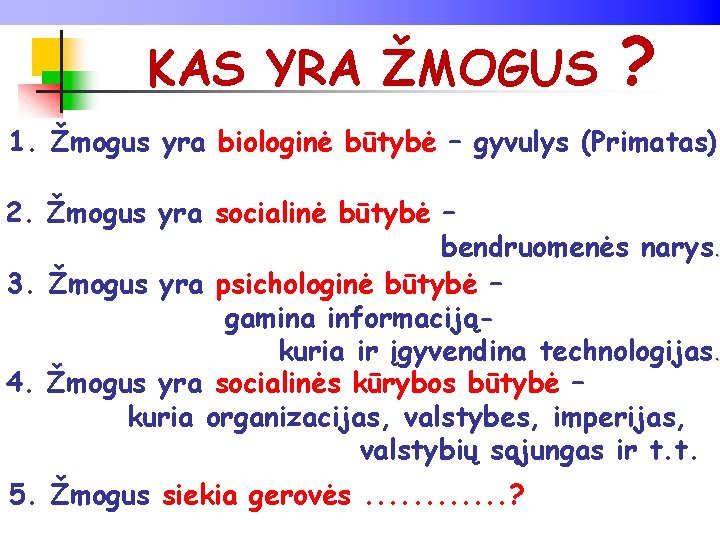 KAS YRA ŽMOGUS ?

1. Žmogus yra biologinė būtybė – gyvulys (Primatas)

2. Žmogus yra socialinė būtybė – bendruomenės narys.

3. Žmogus yra psichologinė būtybė – gamina informaciją- kuria ir įgyvendina technologijas.

4. Žmogus yra socialinės kūrybos būtybė – kuria organizacijas, valstybes, imperijas, valstybių sąjungas ir t.t.

5. Žmogus siekia gerovės ............?